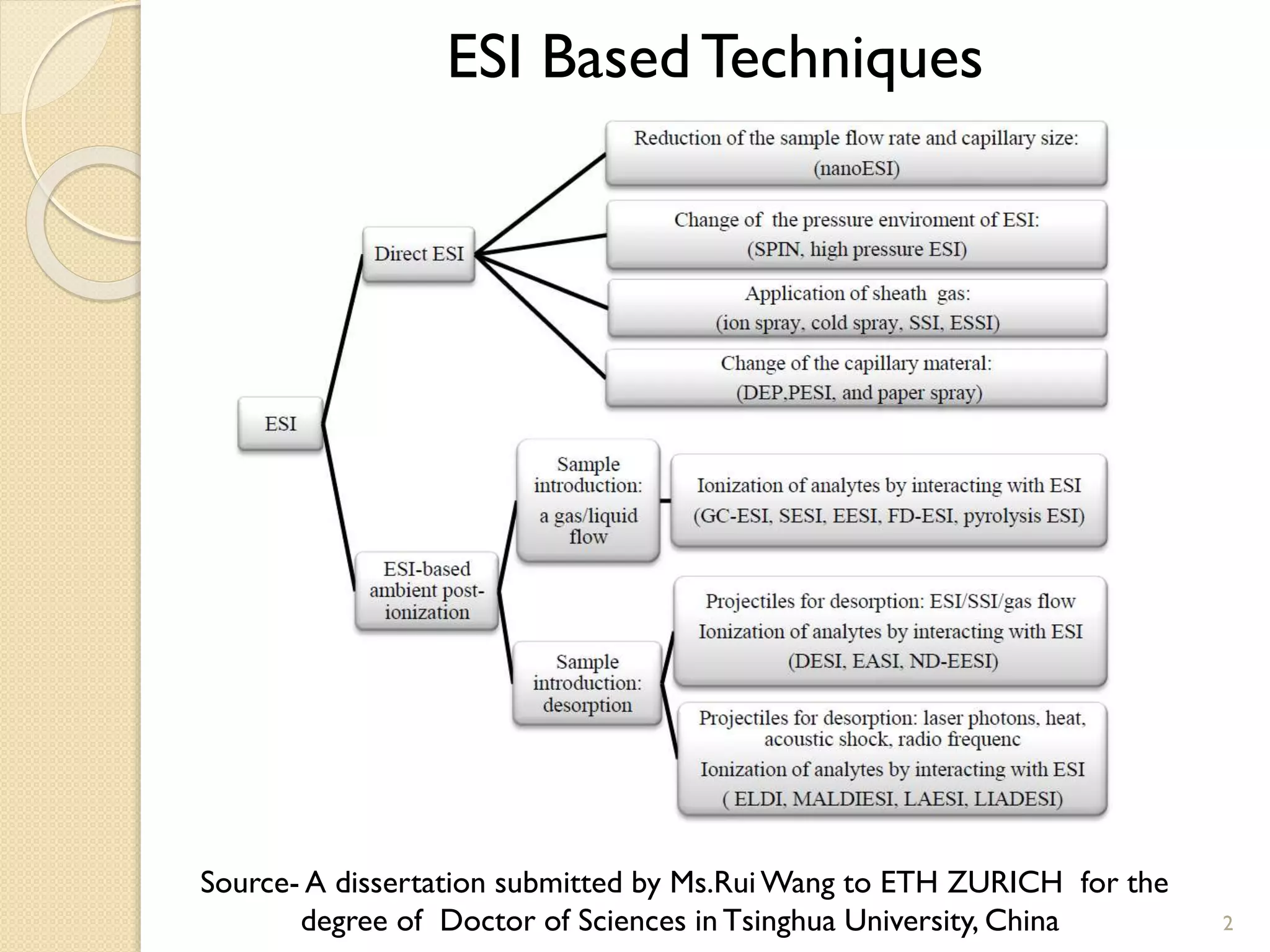 ESI Based Techniques

ESI

Direct ESI

Reduction of the sample flow rate and capillary size: (nanoESI)

Change of the pressure enviroment of ESI: (SPIN, high pressure ESI)

Application of sheath gas: (ion spray, cold spray, SSI, ESSI)

Change of the capillary materal: (DEP,PESI, and paper spray)

ESI-based ambient post-ionization

Sample introduction: a gas/liquid flow

Ionization of analytes by interacting with ESI (GC-ESI, SESI, EESI, FD-ESI, pyrolysis ESI)

Sample introduction: desorption

Projectiles for desorption: ESI/SSI/gas flow
Ionization of analytes by interacting with ESI
(DESI, EASI, ND-EESI)

Projectiles for desorption: laser photons, heat, acoustic shock, radio frequenc
Ionization of analytes by interacting with ESI
( ELDI, MALDIESI, LAESI, LIADESI)

Source- A dissertation submitted by Ms.Rui Wang to ETH ZURICH for the degree of Doctor of Sciences in Tsinghua University, China

2